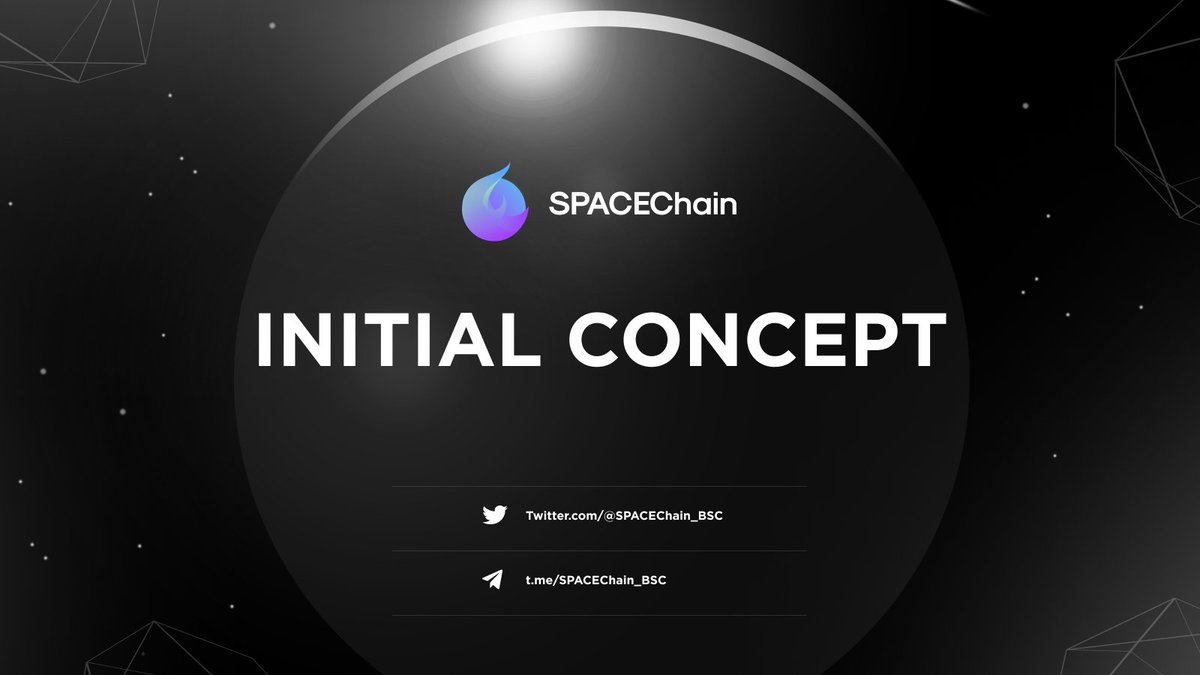 SPACEChain

INITIAL CONCEPT

Twitter.com/@SPACEChain_BSC

t.me/SPACEChain_BSC